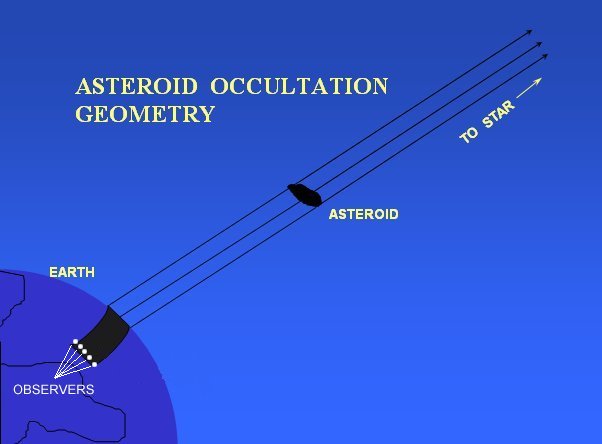 ASTEROID OCCULTATION GEOMETRY

TO STAR

ASTEROID

EARTH

OBSERVERS